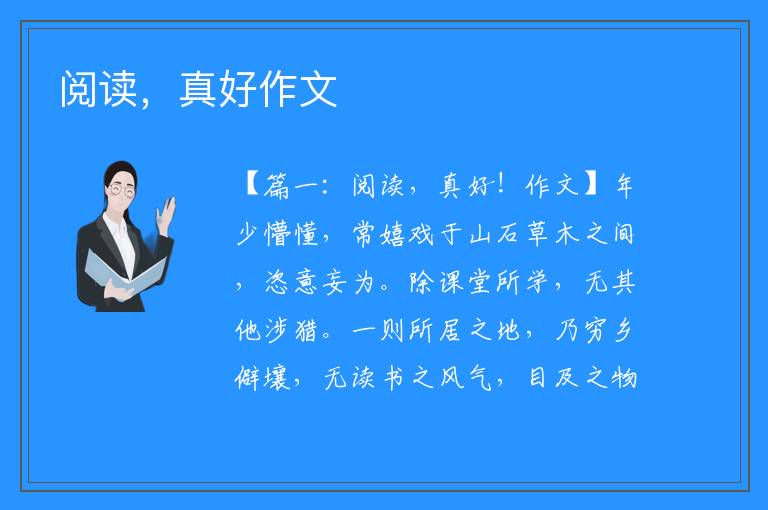 阅读，真好作文

【篇一：阅读，真好！作文】年少懵懂，常嬉戏于山石草木之间，恣意妄为。除课堂所学，无其他涉猎。一则所居之地，乃穷乡僻壤，无读书之风气，目及之物